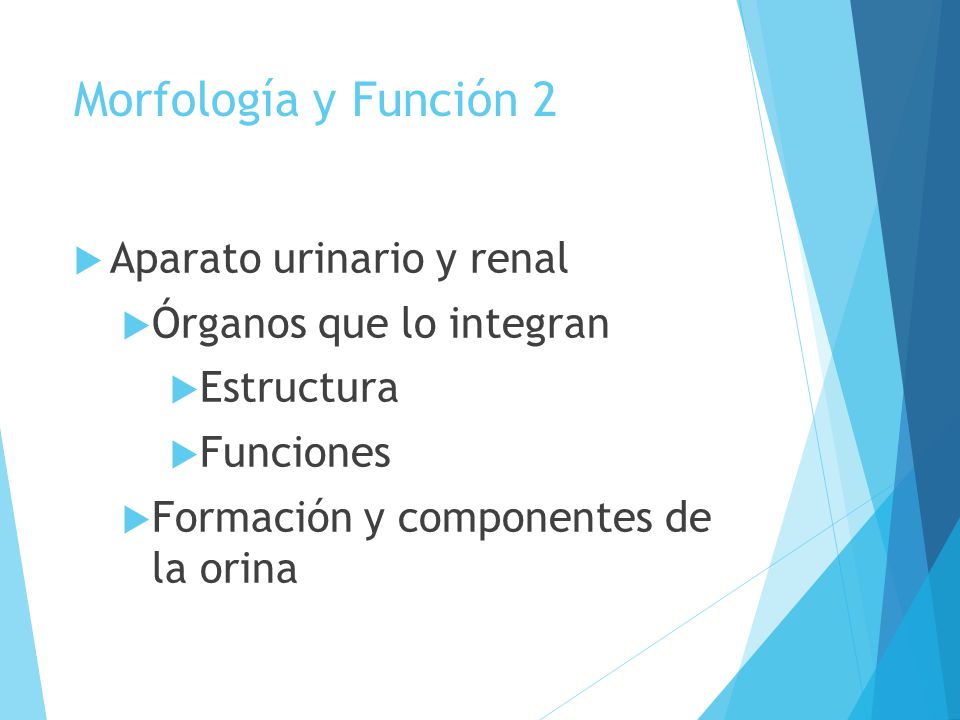 Morfología y Función 2

Aparato urinario y renal

Órganos que lo integran

Estructura

Funciones

Formación y componentes de la orina